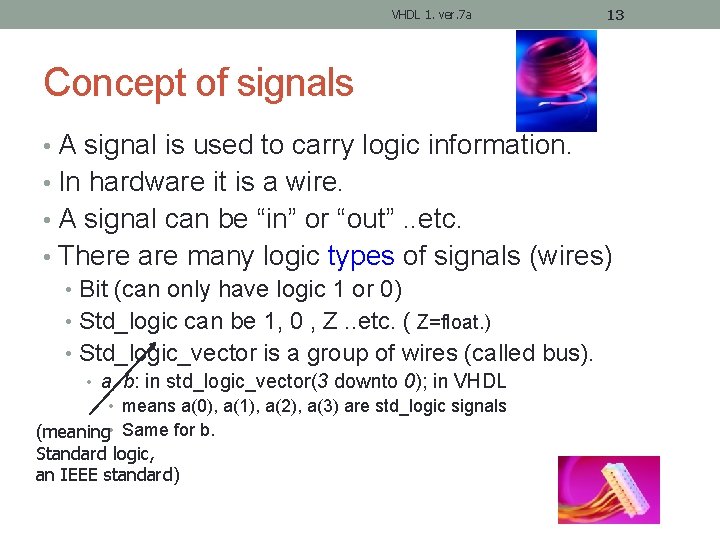 VHDL 1. ver.7a 13

Concept of signals

• A signal is used to carry logic information.
• In hardware it is a wire.
• A signal can be “in” or “out” ..etc.
• There are many logic types of signals (wires)
  • Bit (can only have logic 1 or 0)
  • Std_logic can be 1, 0 , Z ..etc. ( Z=float.)
  • Std_logic_vector is a group of wires (called bus).
    • a, b: in std_logic_vector(3 downto 0); in VHDL
      • means a(0), a(1), a(2), a(3) are std_logic signals
      • Same for b.

(meaning Standard logic, an IEEE standard)